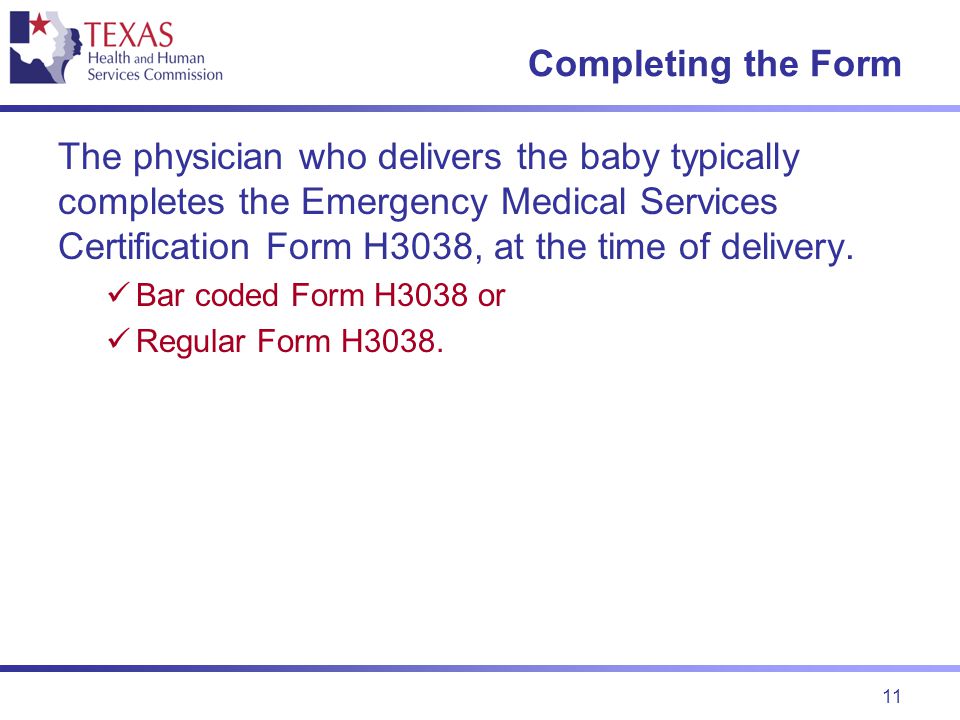 TEXAS
Health and Human
Services Commission

Completing the Form

The physician who delivers the baby typically completes the Emergency Medical Services Certification Form H3038, at the time of delivery.

✓ Bar coded Form H3038 or
✓ Regular Form H3038.

11